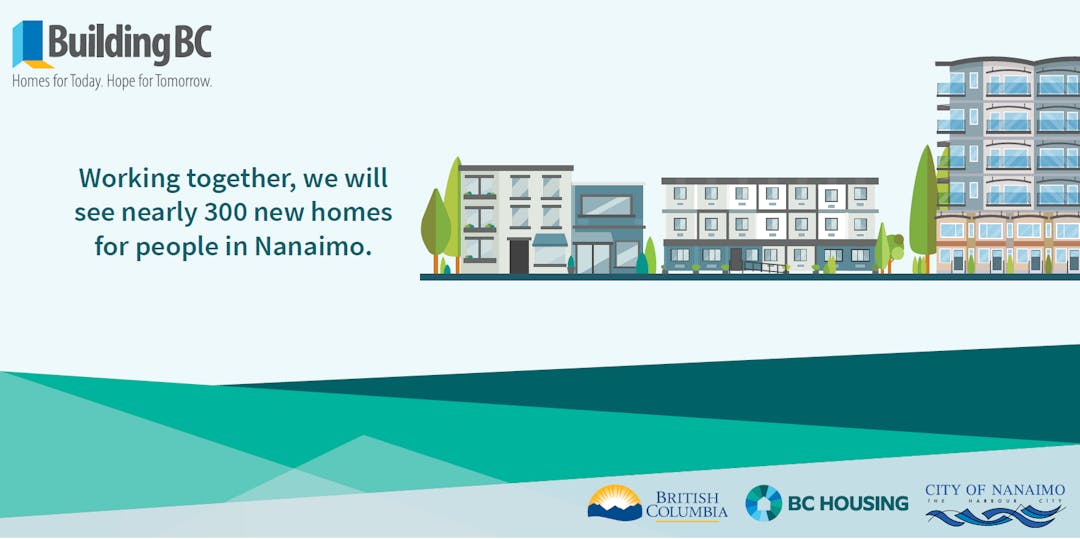 Building BC
Homes for Today. Hope for Tomorrow.

Working together, we will see nearly 300 new homes for people in Nanaimo.

BRITISH COLUMBIA

BC HOUSING

CITY OF NANAIMO
THE HARBOUR CITY